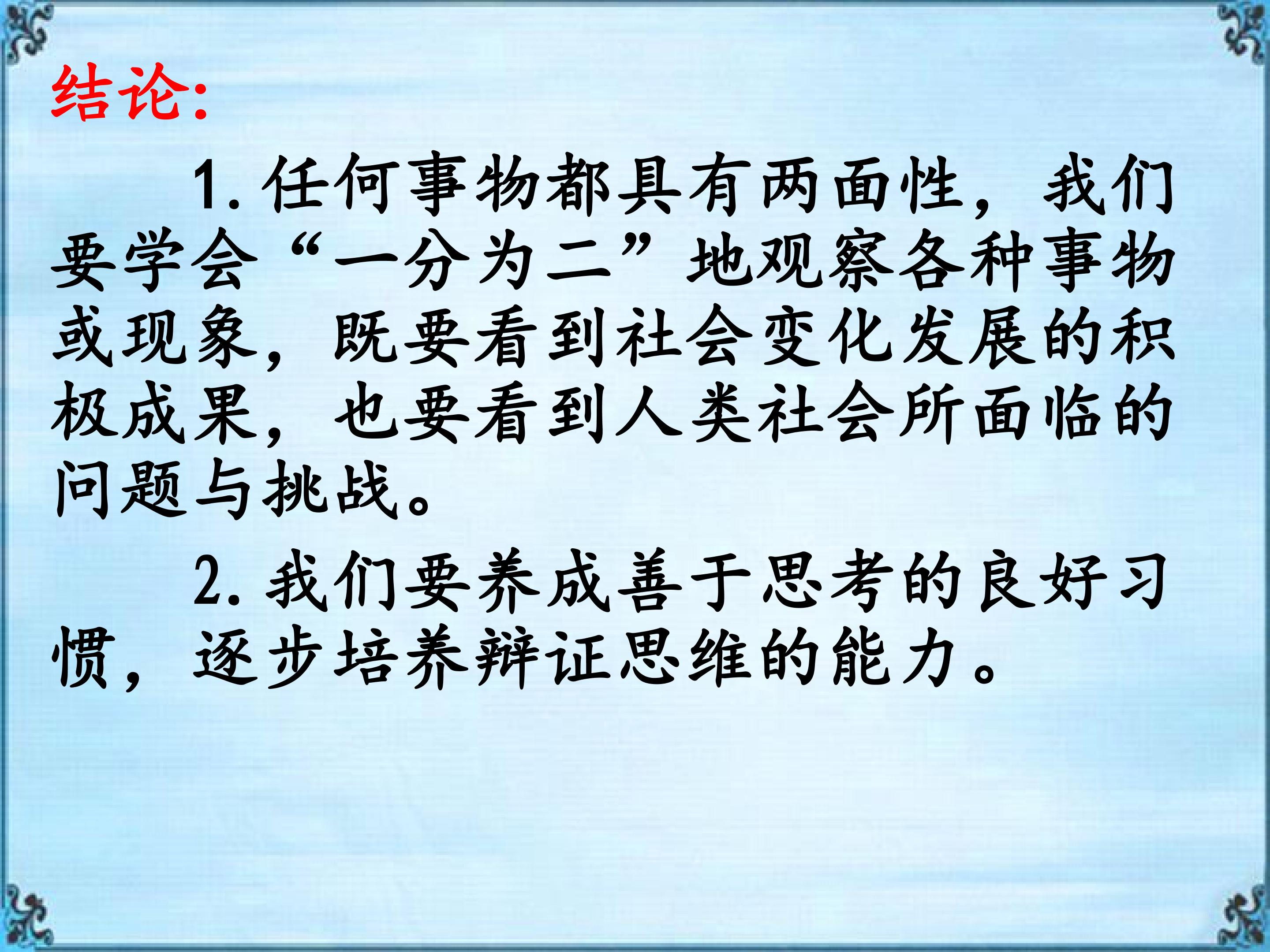 结论:

1. 任何事物都具有两面性，我们要学会“一分为二”地观察各种事物或现象，既要看到社会变化发展的积极成果，也要看到人类社会所面临的问题与挑战。

2. 我们要养成善于思考的良好习惯，逐步培养辩证思维的能力。